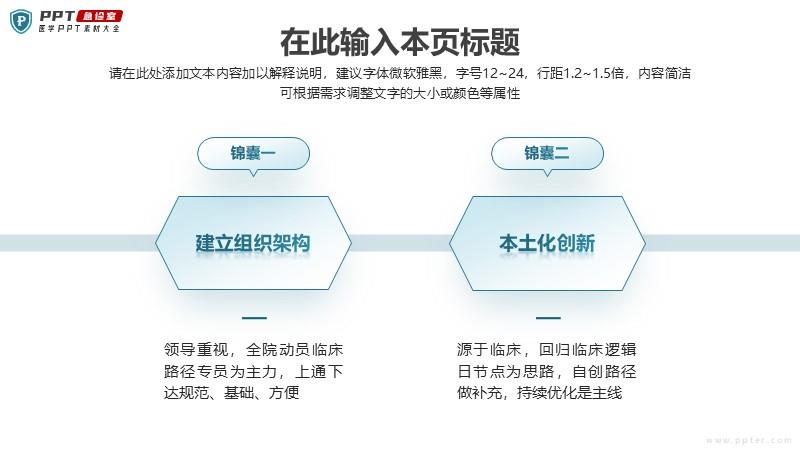 PPT 急诊室
医学PPT素材大全

在此输入本页标题

请在此处添加文本内容加以解释说明，建议字体微软雅黑，字号12~24，行距1.2~1.5倍，内容简洁可根据需求调整文字的大小或颜色等属性

锦囊一

建立组织架构

领导重视，全院动员临床路径专员为主力，上通下达规范、基础、方便

锦囊二

本土化创新

源于临床，回归临床逻辑日节点为思路，自创路径做补充，持续优化是主线

www.ppter.com